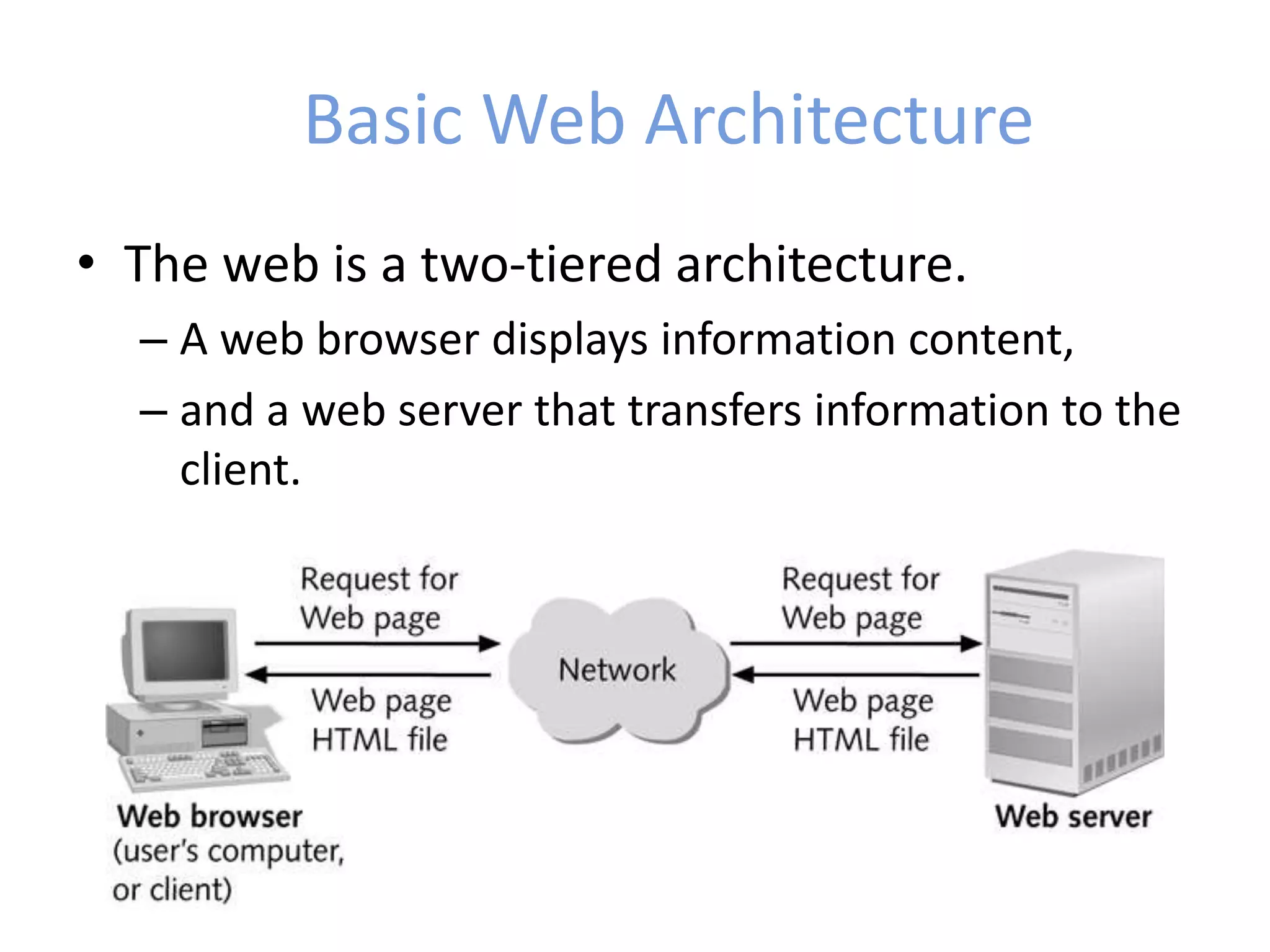 Basic Web Architecture

• The web is a two-tiered architecture.

– A web browser displays information content,

– and a web server that transfers information to the client.

Request for Web page

Web page HTML file

Network

Request for Web page

Web page HTML file

Web browser (user's computer, or client)

Web server